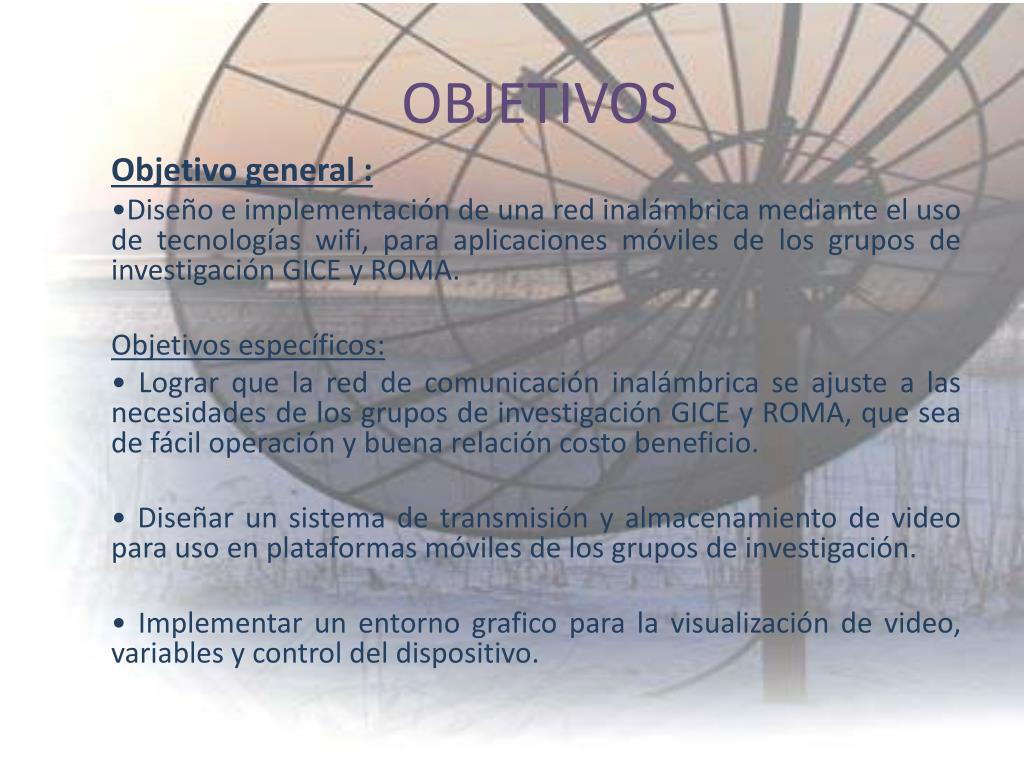 OBJETIVOS

Objetivo general :

•Diseño e implementación de una red inalámbrica mediante el uso de tecnologías wifi, para aplicaciones móviles de los grupos de investigación GICE y ROMA.

Objetivos específicos:

• Lograr que la red de comunicación inalámbrica se ajuste a las necesidades de los grupos de investigación GICE y ROMA, que sea de fácil operación y buena relación costo beneficio.

• Diseñar un sistema de transmisión y almacenamiento de video para uso en plataformas móviles de los grupos de investigación.

• Implementar un entorno grafico para la visualización de video, variables y control del dispositivo.